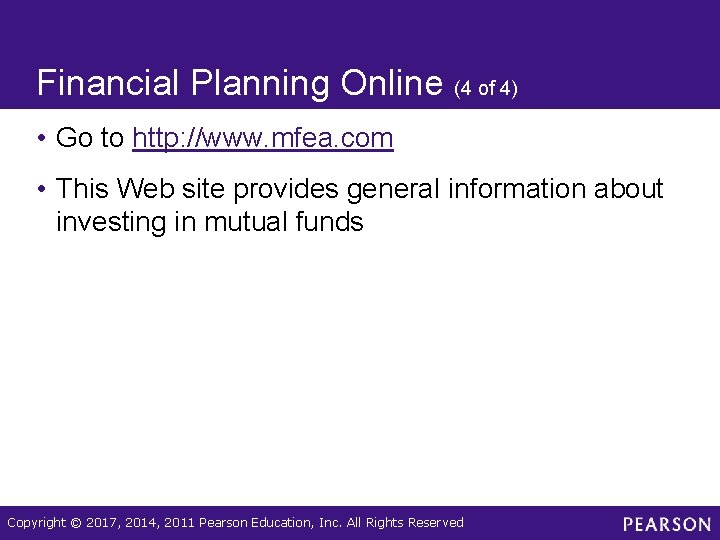 Financial Planning Online (4 of 4)

• Go to http://www.mfea.com

• This Web site provides general information about investing in mutual funds

Copyright © 2017, 2014, 2011 Pearson Education, Inc. All Rights Reserved

PEARSON